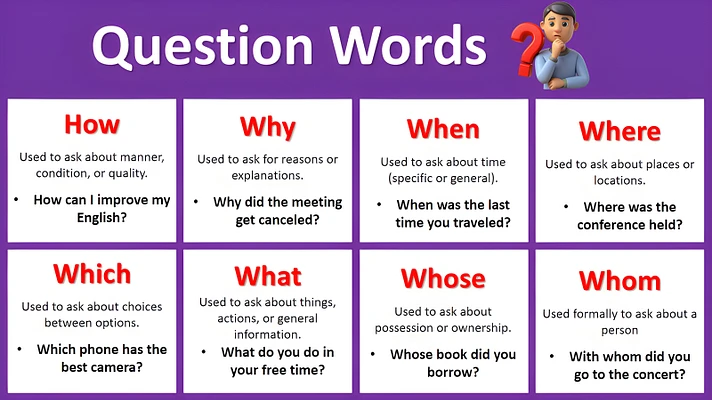 Question Words

How

Used to ask about manner, condition, or quality.

• How can I improve my English?

Why

Used to ask for reasons or explanations.

• Why did the meeting get canceled?

When

Used to ask about time (specific or general).

• When was the last time you traveled?

Where

Used to ask about places or locations.

• Where was the conference held?

Which

Used to ask about choices between options.

• Which phone has the best camera?

What

Used to ask about things, actions, or general information.

• What do you do in your free time?

Whose

Used to ask about possession or ownership.

• Whose book did you borrow?

Whom

Used formally to ask about a person

• With whom did you go to the concert?